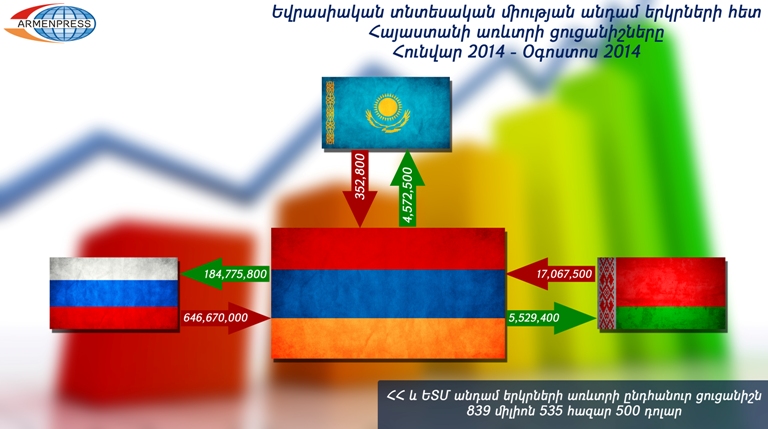 ARMENPRESS

Եվրասիական տնտեսական միության անդամ երկրների հետ Հայաստանի առևտրի ցուցանիշները
Հունվար 2014 - Օգոստոս 2014

352,800
4,572,500
184,775,800
646,670,000
17,067,500
5,529,400

ՀՀ և ԵՏՄ անդամ երկրների առևտրի ընդհանուր ցուցանիշն
839 միլիոն 535 հազար 500 դոլար